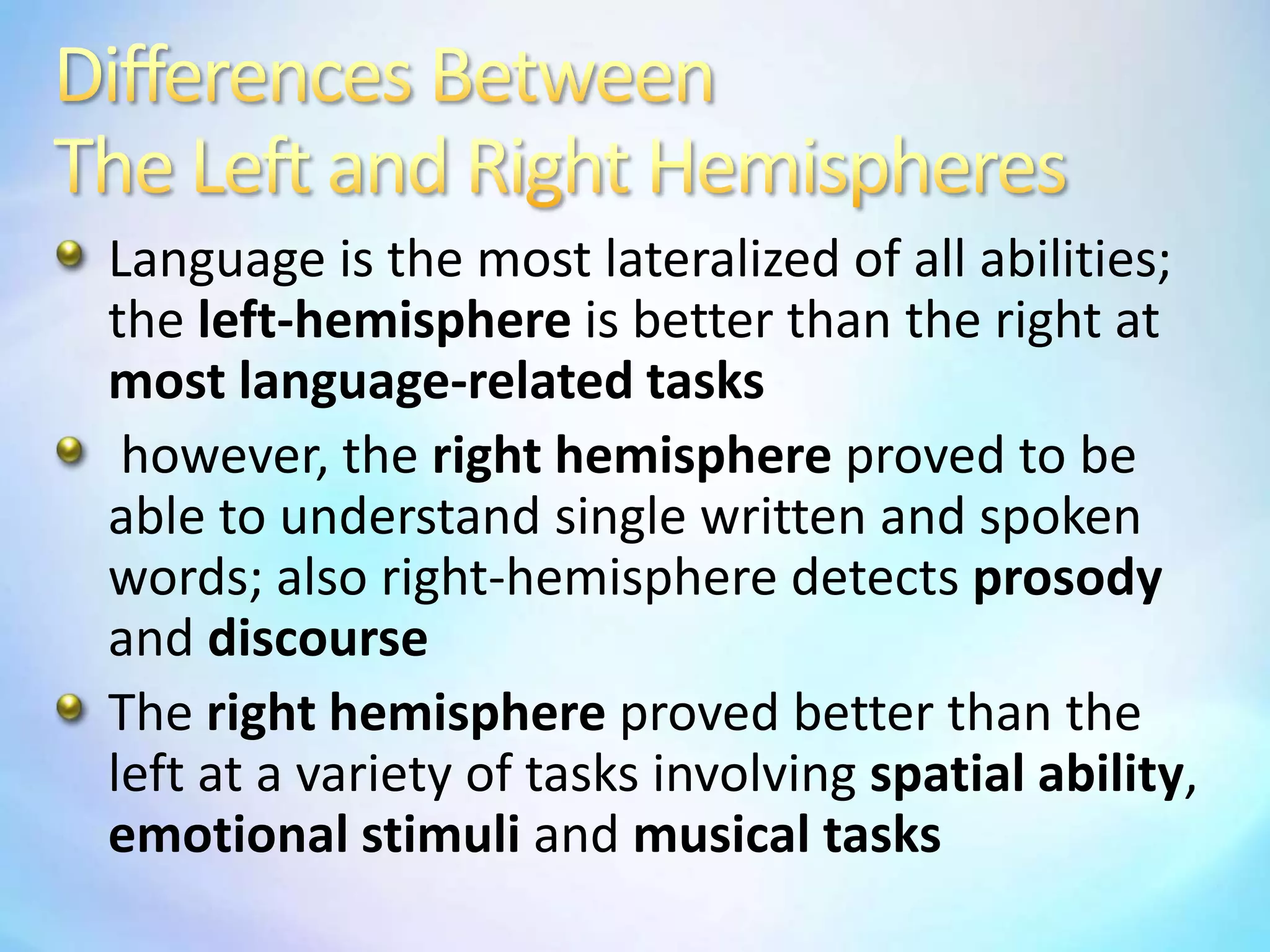 Differences Between
The Left and Right Hemispheres

Language is the most lateralized of all abilities; the left-hemisphere is better than the right at most language-related tasks

however, the right hemisphere proved to be able to understand single written and spoken words; also right-hemisphere detects prosody and discourse

The right hemisphere proved better than the left at a variety of tasks involving spatial ability, emotional stimuli and musical tasks